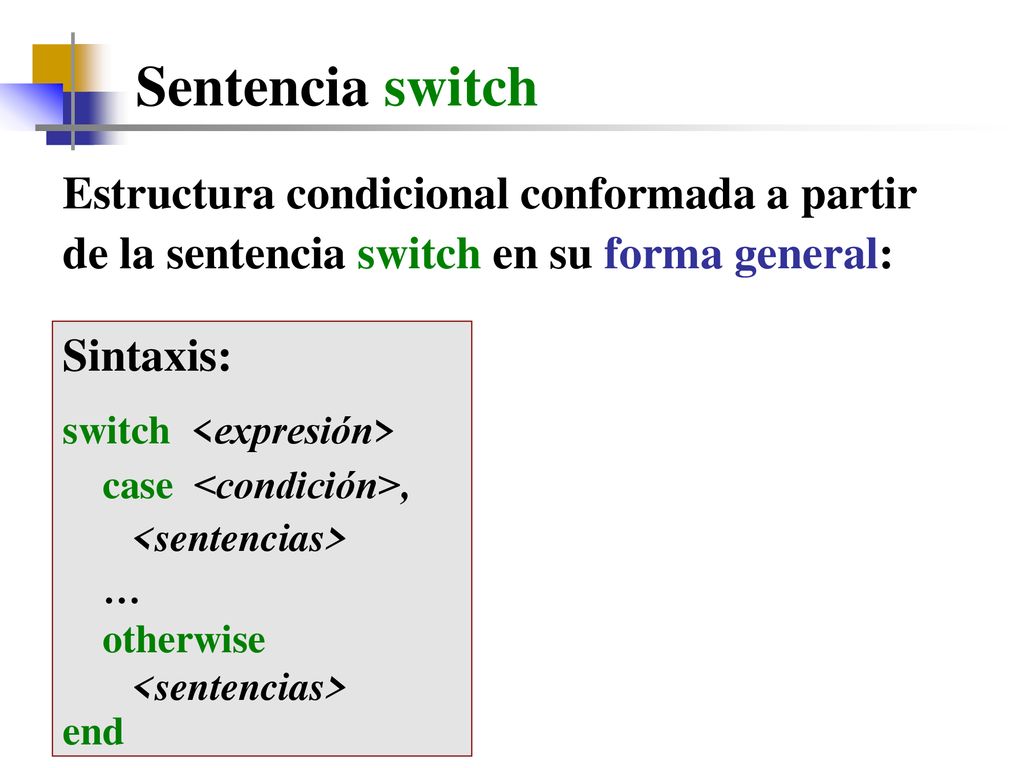 Sentencia switch

Estructura condicional conformada a partir de la sentencia switch en su forma general:

Sintaxis:

switch <expresión>
case <condición>,
<sentencias>
…
otherwise
<sentencias>
end